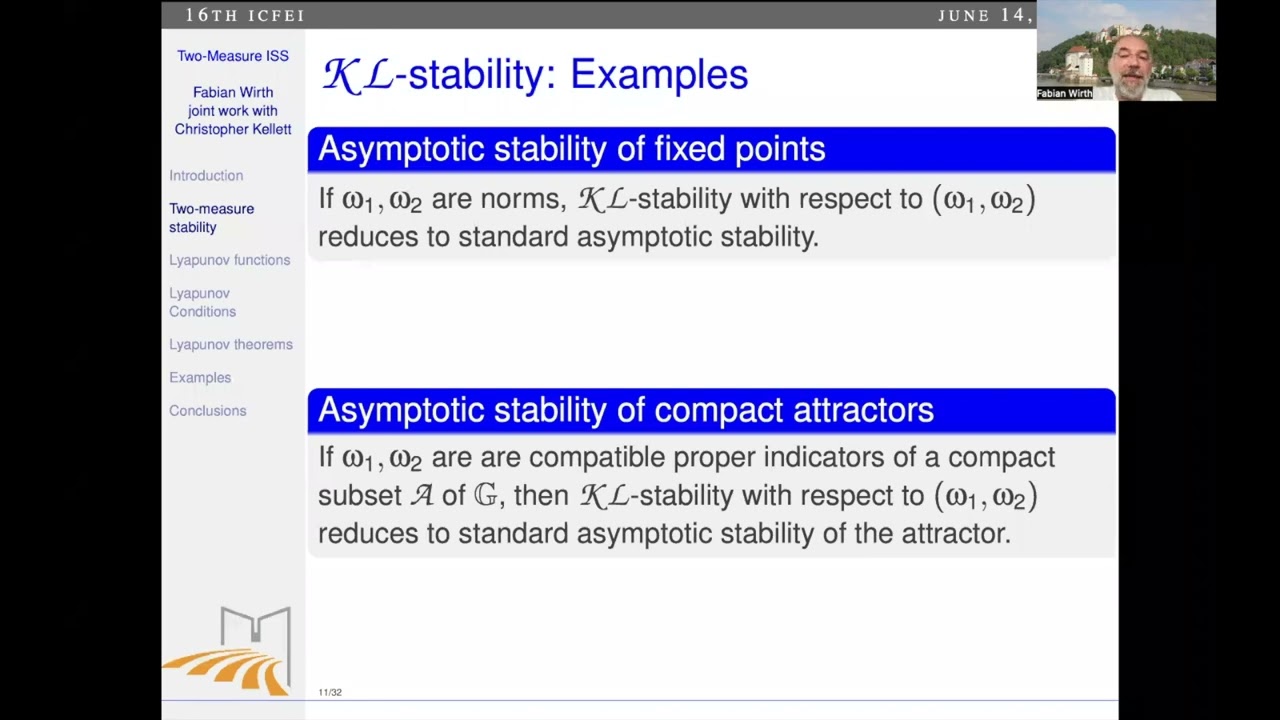 16TH ICFEI

JUNE 14,

Fabian Wirth

Two-Measure ISS

Fabian Wirth joint work with Christopher Kellett

Introduction

Two-measure stability

Lyapunov functions

Lyapunov Conditions

Lyapunov theorems

Examples

Conclusions

$\mathcal{KL}$-stability: Examples

Asymptotic stability of fixed points

If $\omega_1, \omega_2$ are norms, $\mathcal{KL}$-stability with respect to $(\omega_1, \omega_2)$ reduces to standard asymptotic stability.

Asymptotic stability of compact attractors

If $\omega_1, \omega_2$ are are compatible proper indicators of a compact subset $\mathcal{A}$ of $\mathbb{G}$, then $\mathcal{KL}$-stability with respect to $(\omega_1, \omega_2)$ reduces to standard asymptotic stability of the attractor.

11/32